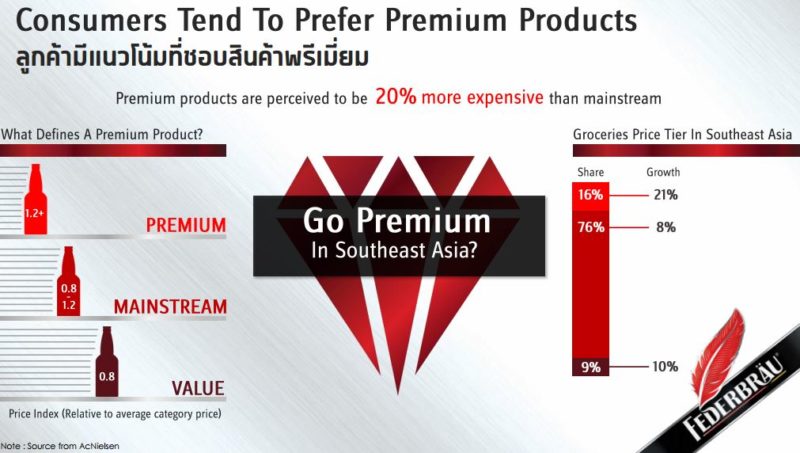 Consumers Tend To Prefer Premium Products
ลูกค้ามีแนวโน้มที่ชอบสินค้าพรีเมี่ยม

Premium products are perceived to be 20% more expensive than mainstream

What Defines A Premium Product?

1.2+
PREMIUM

0.8 - 1.2
MAINSTREAM

0.8
VALUE

Price Index (Relative to average category price)

Note : Source from AcNielsen

Go Premium
In Southeast Asia?

Groceries Price Tier In Southeast Asia

| Share | Growth |
|---|---|
| 16% | 21% |
| 76% | 8% |
| 9% | 10% |

FEDERBRÄU